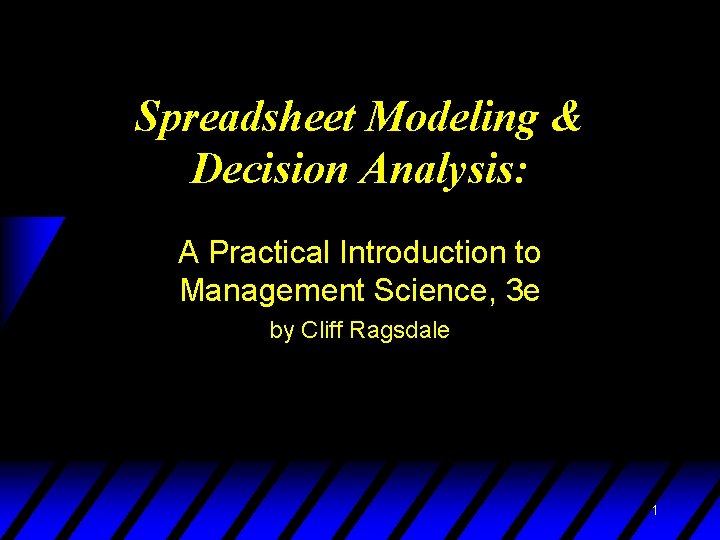 Spreadsheet Modeling & Decision Analysis:

A Practical Introduction to Management Science, 3e

by Cliff Ragsdale

1